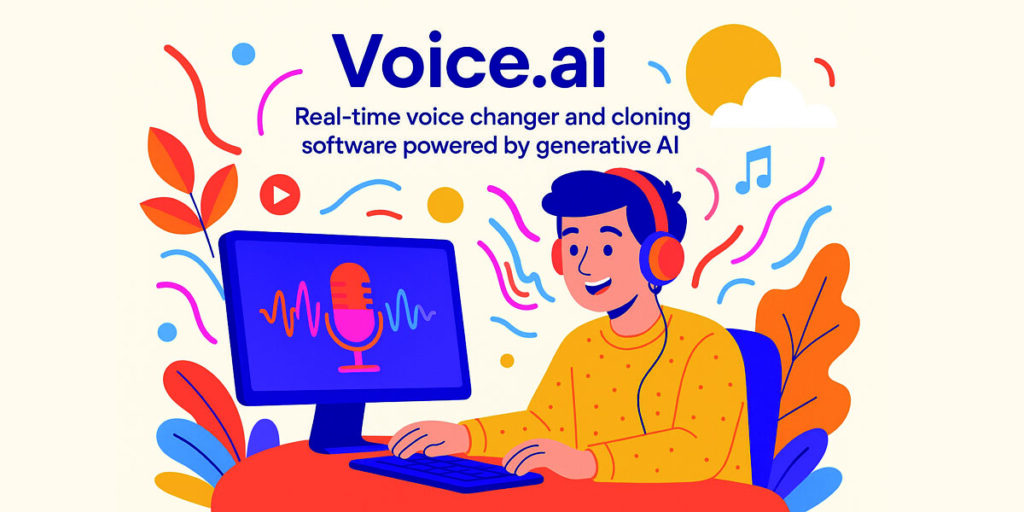 Voice.ai

Real-time voice changer and cloning software powered by generative AI